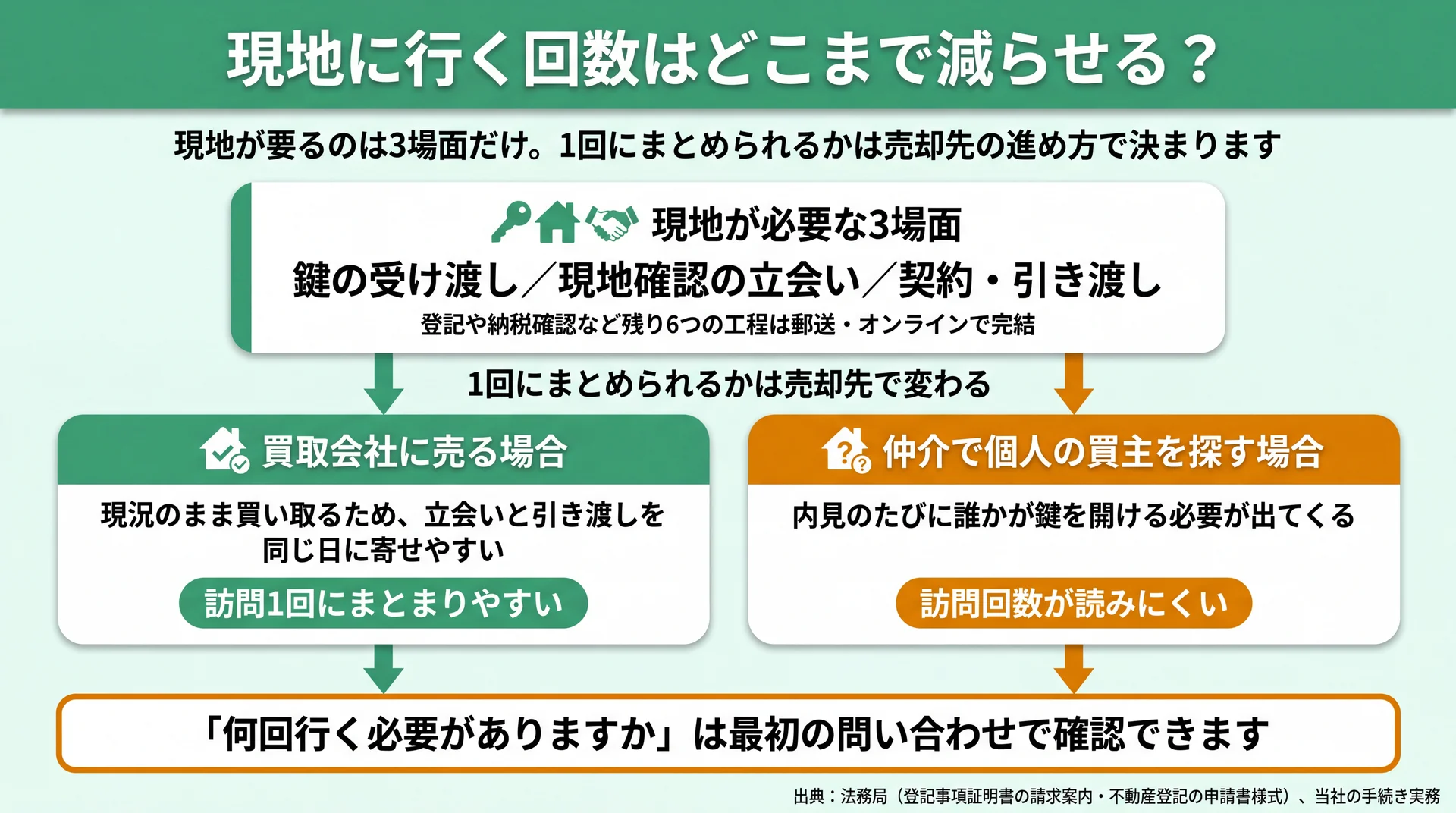 現地に行く回数はどこまで減らせる？

現地が要るのは3場面だけ。1回にまとめられるかは売却先の進め方で決まります

現地が必要な3場面

鍵の受け渡し／現地確認の立会い／契約・引き渡し

登記や納税確認など残り6つの工程は郵送・オンラインで完結

1回にまとめられるかは売却先で変わる

買取会社に売る場合

現況のまま買い取るため、立会いと引き渡しを同じ日に寄せやすい

訪問1回にまとまりやすい

仲介で個人の買主を探す場合

内見のたびに誰かが鍵を開ける必要が出てくる

訪問回数が読みにくい

「何回行く必要がありますか」は最初の問い合わせで確認できます

出典：法務局（登記事項証明書の請求案内・不動産登記の申請書様式）、当社の手続き実務